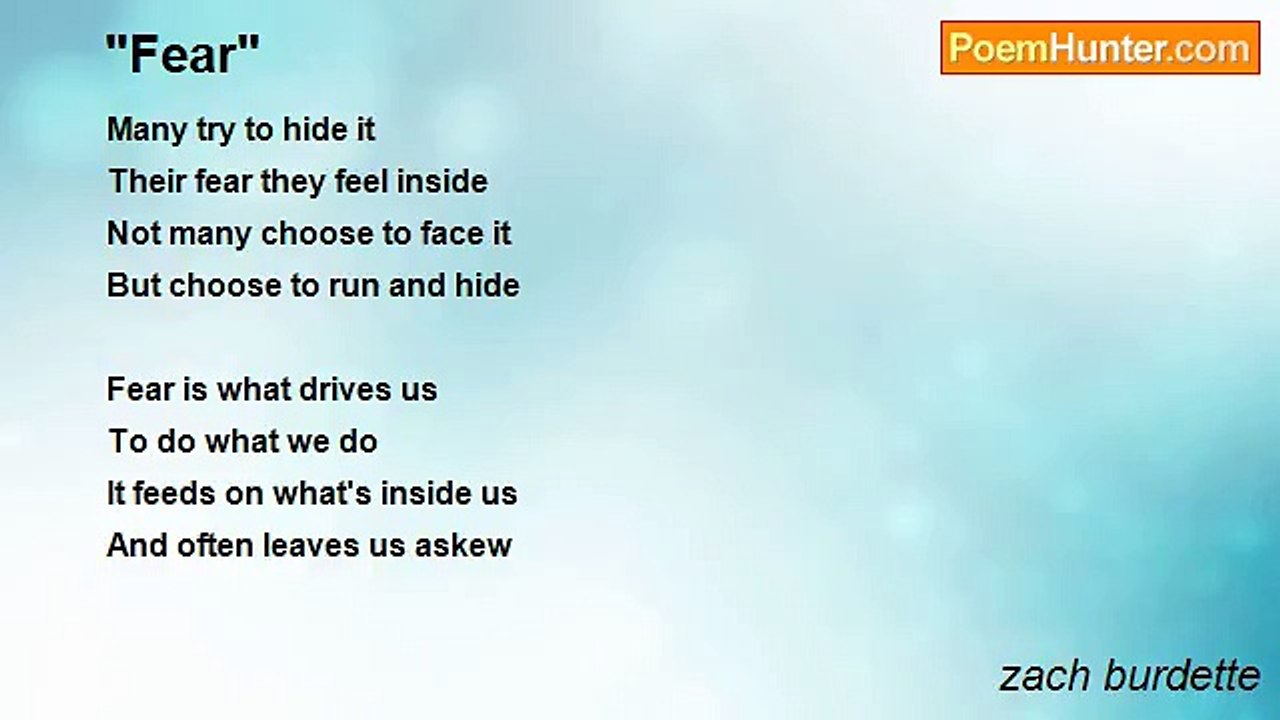 "Fear"

PoemHunter.com

Many try to hide it
Their fear they feel inside
Not many choose to face it
But choose to run and hide

Fear is what drives us
To do what we do
It feeds on what's inside us
And often leaves us askew

zach burdette